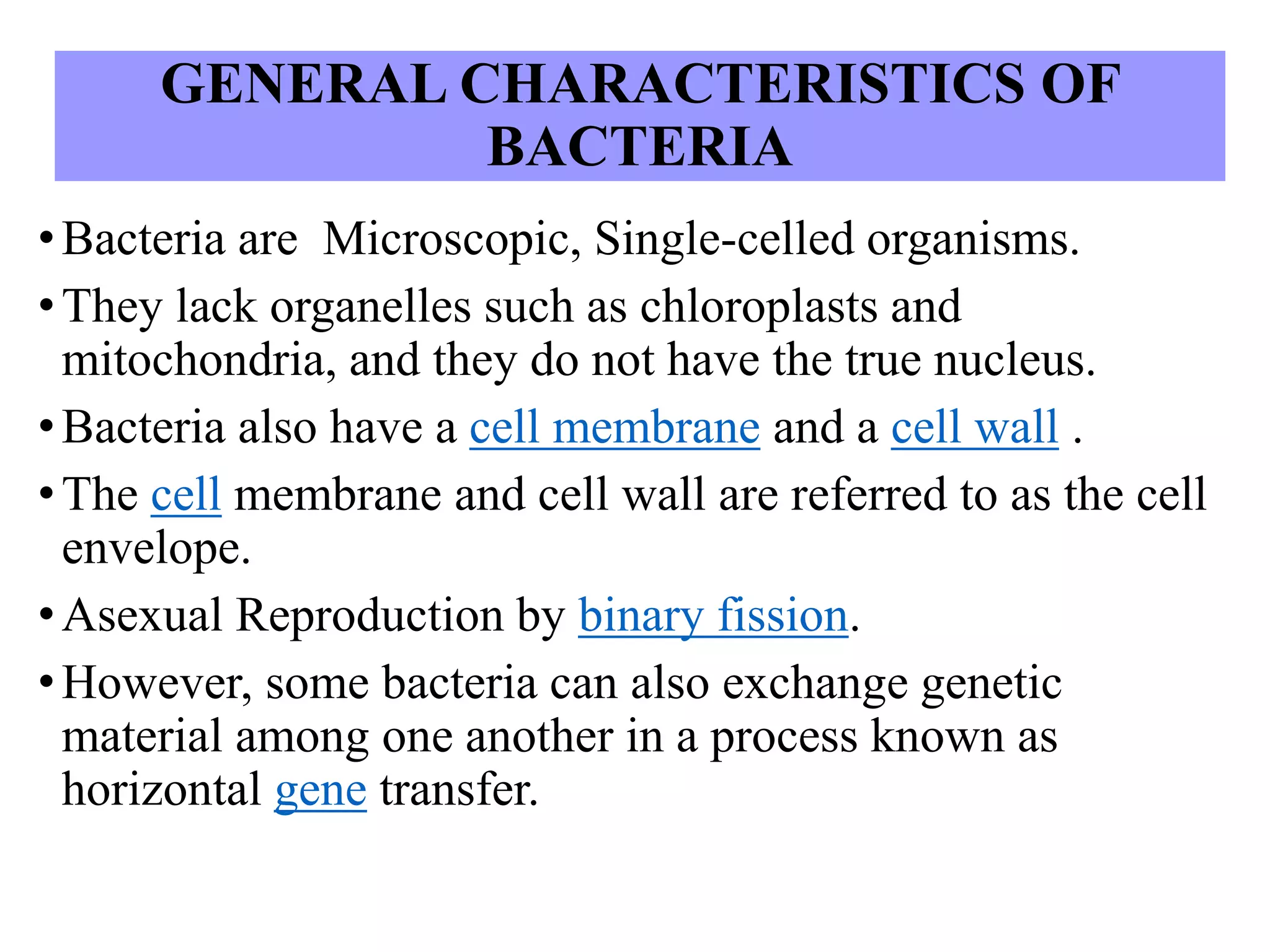 GENERAL CHARACTERISTICS OF BACTERIA

• Bacteria are  Microscopic, Single-celled organisms.

• They lack organelles such as chloroplasts and mitochondria, and they do not have the true nucleus.

• Bacteria also have a cell membrane and a cell wall .

• The cell membrane and cell wall are referred to as the cell envelope.

• Asexual Reproduction by binary fission.

• However, some bacteria can also exchange genetic material among one another in a process known as horizontal gene transfer.